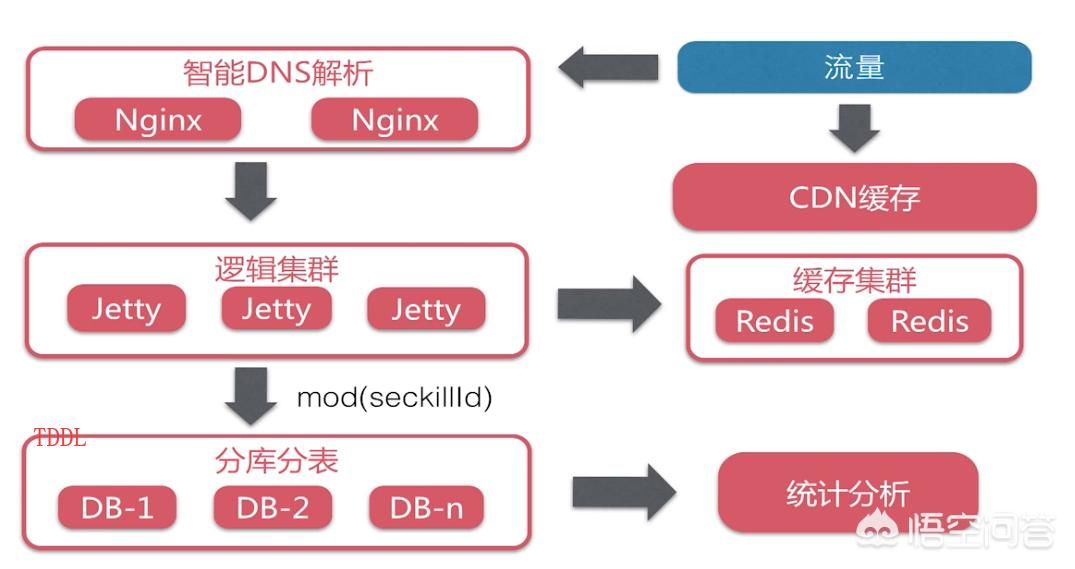 智能DNS解析

Nginx

Nginx

流量

CDN缓存

逻辑集群

Jetty

Jetty

Jetty

缓存集群

Redis

Redis

mod(seckillId)

TDDL

分库分表

DB-1

DB-2

DB-n

统计分析

悟空问答